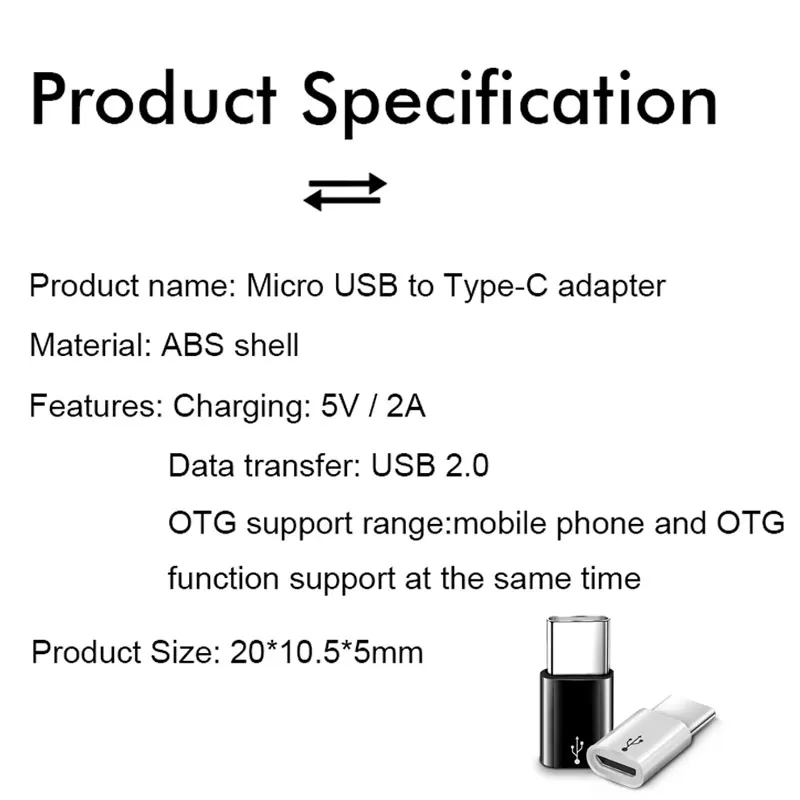 Product Specification

Product name: Micro USB to Type-C adapter

Material: ABS shell

Features: Charging: 5V / 2A

Data transfer: USB 2.0

OTG support range:mobile phone and OTG function support at the same time

Product Size: 20*10.5*5mm